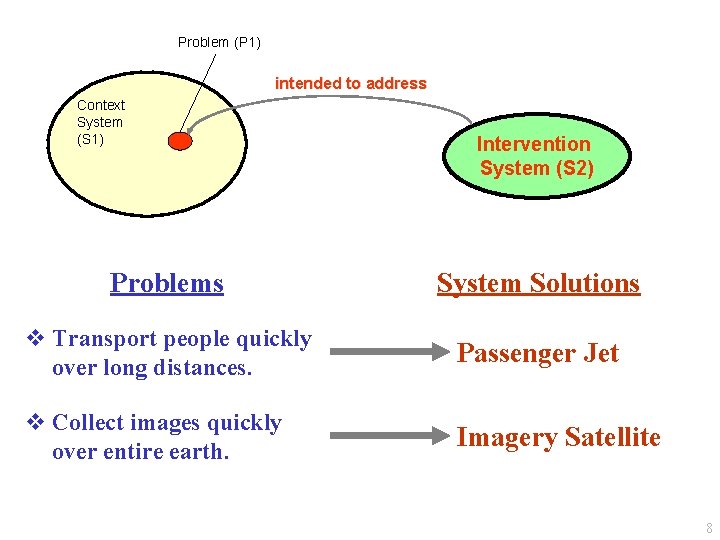 Problem (P1)

intended to address

Context System (S1)

Intervention System (S2)

Problems

System Solutions

❖ Transport people quickly over long distances.

Passenger Jet

❖ Collect images quickly over entire earth.

Imagery Satellite

8